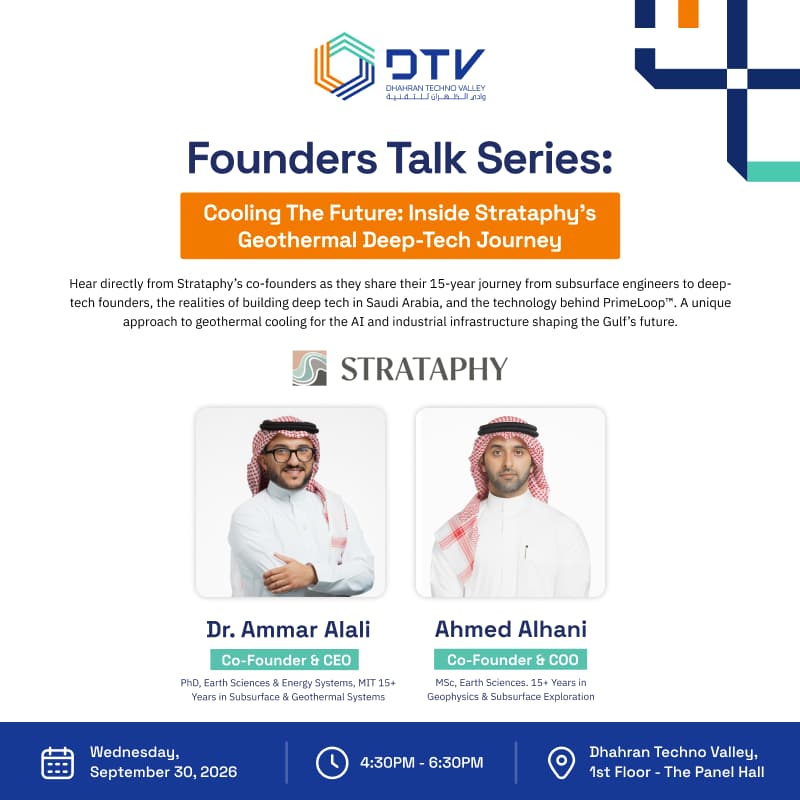 DTV
DHAHRAN TECHNO VALLEY
وادي الظهران للتقنية

Founders Talk Series:

Cooling The Future: Inside Strataphy's Geothermal Deep-Tech Journey

Hear directly from Strataphy's co-founders as they share their 15-year journey from subsurface engineers to deep-tech founders, the realities of building deep tech in Saudi Arabia, and the technology behind PrimeLoop™. A unique approach to geothermal cooling for the AI and industrial infrastructure shaping the Gulf's future.

STRATAPHY

Dr. Ammar Alali
Co-Founder & CEO
PhD, Earth Sciences & Energy Systems, MIT 15+ Years in Subsurface & Geothermal Systems

Ahmed Alhani
Co-Founder & COO
MSc, Earth Sciences. 15+ Years in Geophysics & Subsurface Exploration

Wednesday, September 30, 2026

4:30PM - 6:30PM

Dhahran Techno Valley, 1st Floor - The Panel Hall